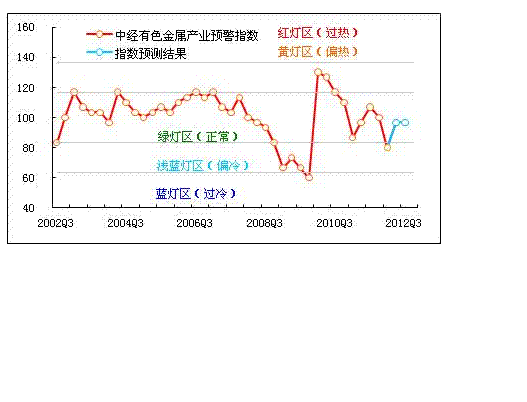 160
140
120
100
80
60
40

中经有色金属产业预警指数
指数预测结果

红灯区（过热）
黄灯区（偏热）
绿灯区（正常）
浅蓝灯区（偏冷）
蓝灯区（过冷）

2002Q3
2004Q3
2006Q3
2008Q3
2010Q3
2012Q3